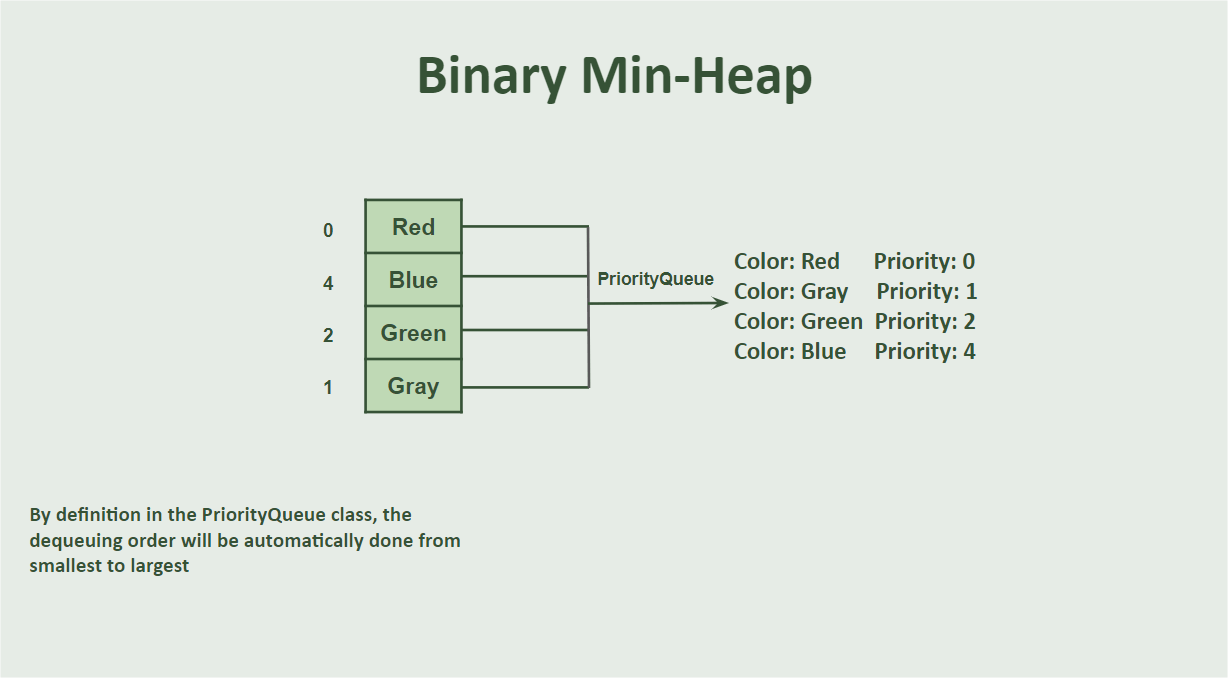 Binary Min-Heap

0 Red
4 Blue
2 Green
1 Gray

PriorityQueue

Color: Red Priority: 0
Color: Gray Priority: 1
Color: Green Priority: 2
Color: Blue Priority: 4

By definition in the PriorityQueue class, the dequeuing order will be automatically done from smallest to largest